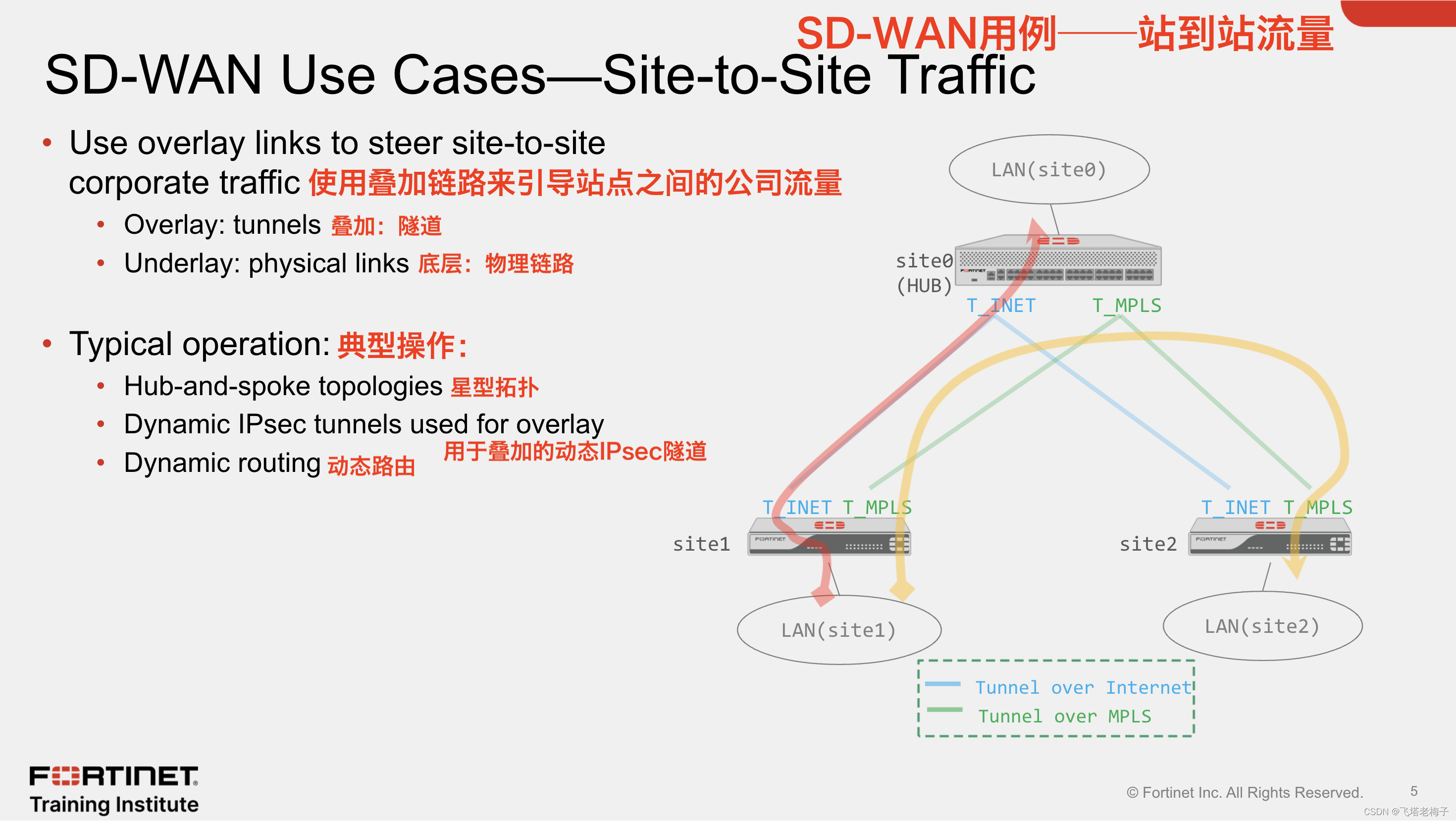 SD-WAN用例——站到站流量

SD-WAN Use Cases—Site-to-Site Traffic

• Use overlay links to steer site-to-site corporate traffic 使用叠加链路来引导站点之间的公司流量
 • Overlay: tunnels 叠加：隧道
 • Underlay: physical links 底层：物理链路

• Typical operation: 典型操作：
 • Hub-and-spoke topologies 星型拓扑
 • Dynamic IPsec tunnels used for overlay 用于叠加的动态IPsec隧道
 • Dynamic routing 动态路由

LAN(site0)
site0
(HUB)
T_INET T_MPLS
T_INET T_MPLS
site1
T_INET T_MPLS
site2
LAN(site1)
LAN(site2)
Tunnel over Internet
Tunnel over MPLS

FORTINET
Training Institute

© Fortinet Inc. All Rights Reserved. 5

CSDN @飞塔老梅子